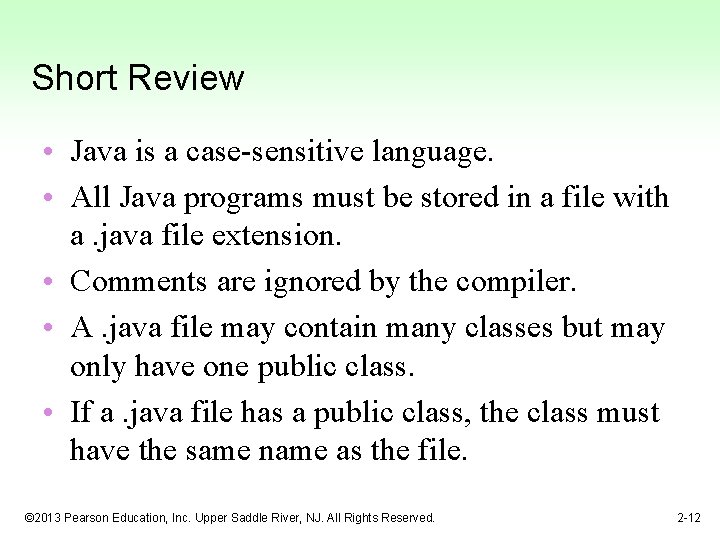 Short Review

• Java is a case-sensitive language.
• All Java programs must be stored in a file with a .java file extension.
• Comments are ignored by the compiler.
• A .java file may contain many classes but may only have one public class.
• If a .java file has a public class, the class must have the same name as the file.

©2013 Pearson Education, Inc. Upper Saddle River, NJ. All Rights Reserved.

2-12